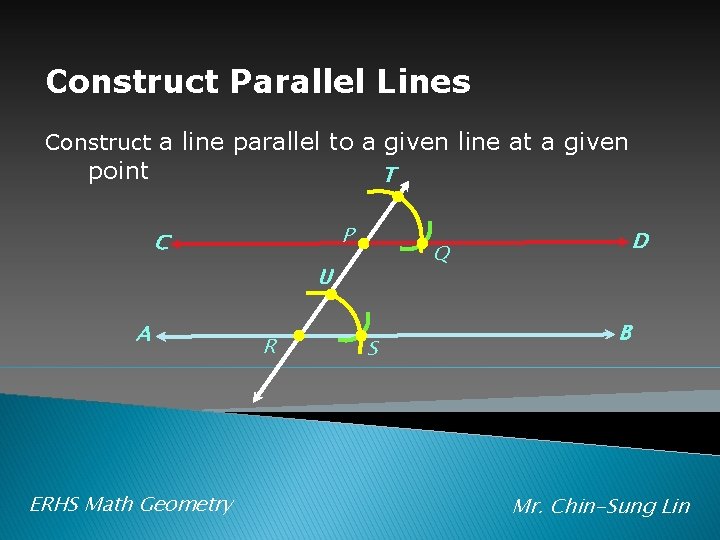 Construct Parallel Lines

Construct a line parallel to a given line at a given point

T

C

P

Q

D

U

A

R

S

B

ERHS Math Geometry

Mr. Chin-Sung Lin